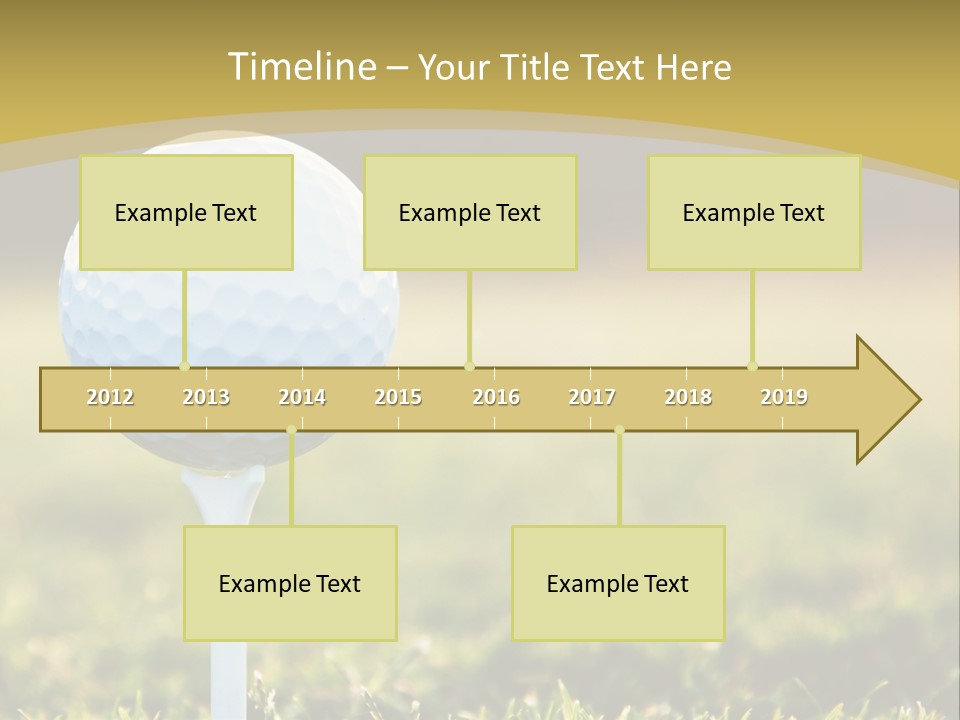 Timeline – Your Title Text Here

Example Text

Example Text

Example Text

2012 2013 2014 2015 2016 2017 2018 2019

Example Text

Example Text